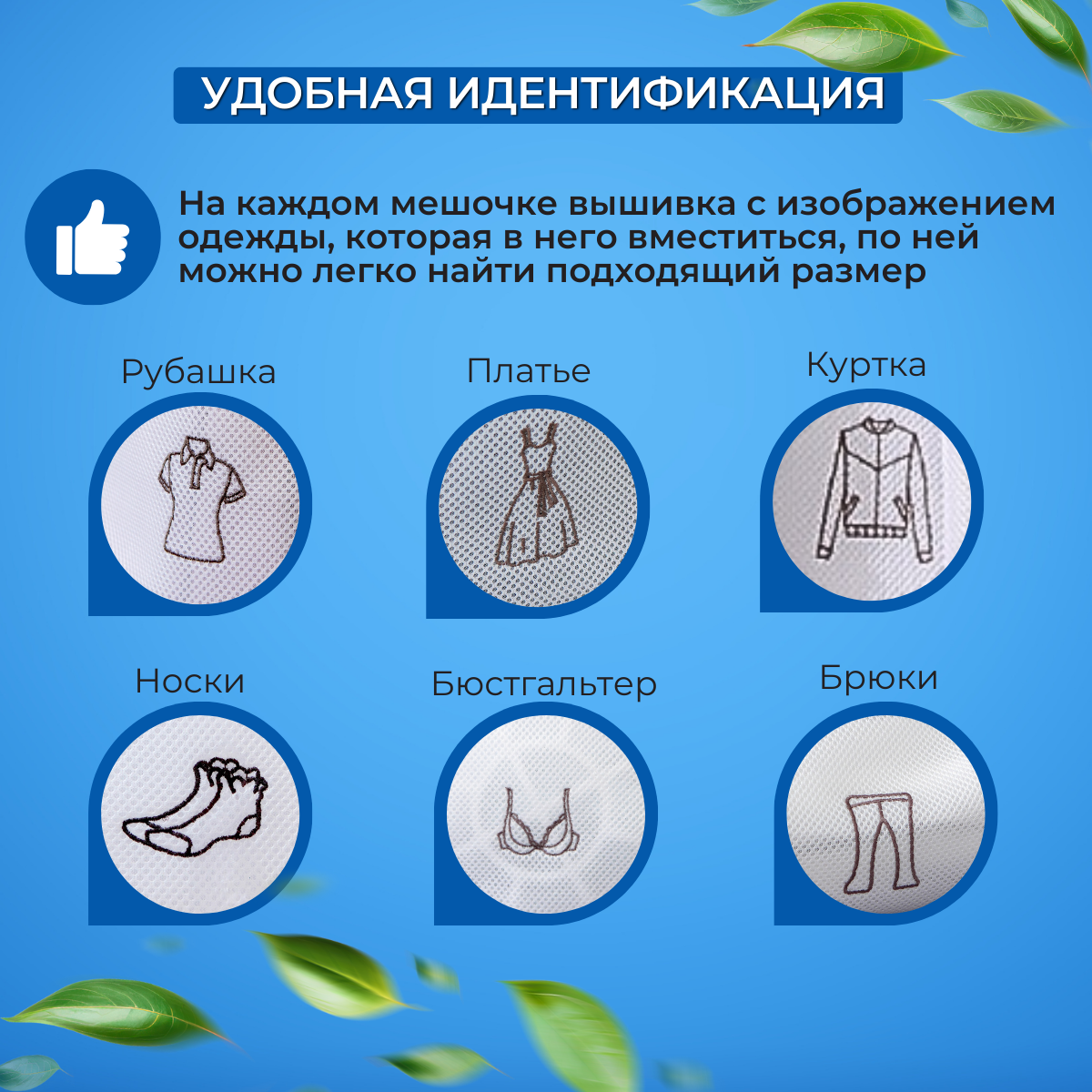 УДОБНАЯ ИДЕНТИФИКАЦИЯ

На каждом мешочке вышивка с изображением одежды, которая в него вместиться, по ней можно легко найти подходящий размер

Рубашка

Платье

Куртка

Носки

Бюстгальтер

Брюки